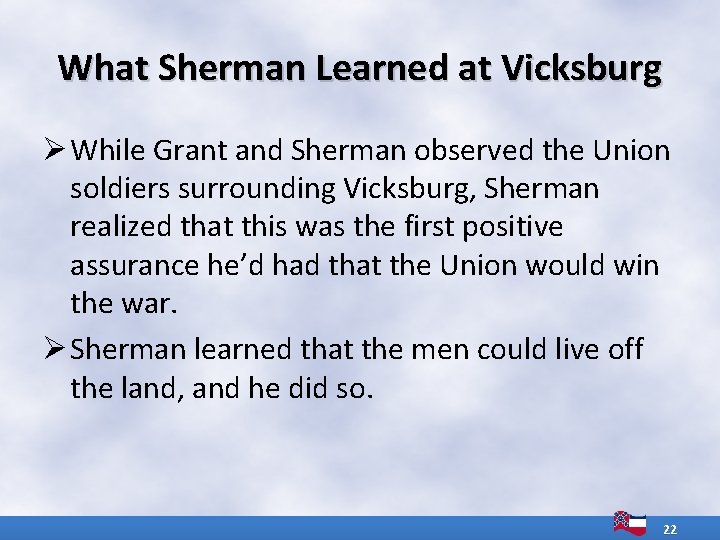 What Sherman Learned at Vicksburg

➢ While Grant and Sherman observed the Union soldiers surrounding Vicksburg, Sherman realized that this was the first positive assurance he'd had that the Union would win the war.

➢ Sherman learned that the men could live off the land, and he did so.

22